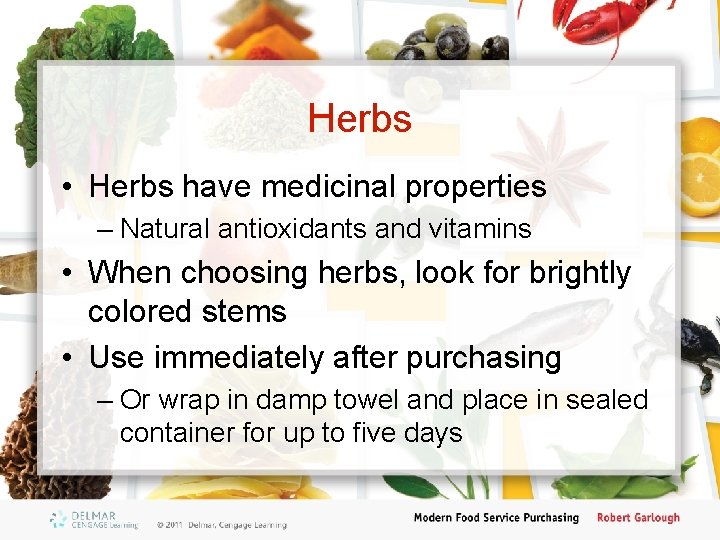 Herbs

• Herbs have medicinal properties
 – Natural antioxidants and vitamins
• When choosing herbs, look for brightly colored stems
• Use immediately after purchasing
 – Or wrap in damp towel and place in sealed container for up to five days

DELMAR CENGAGE Learning © 2011 Delmar, Cengage Learning Modern Food Service Purchasing Robert Garlough